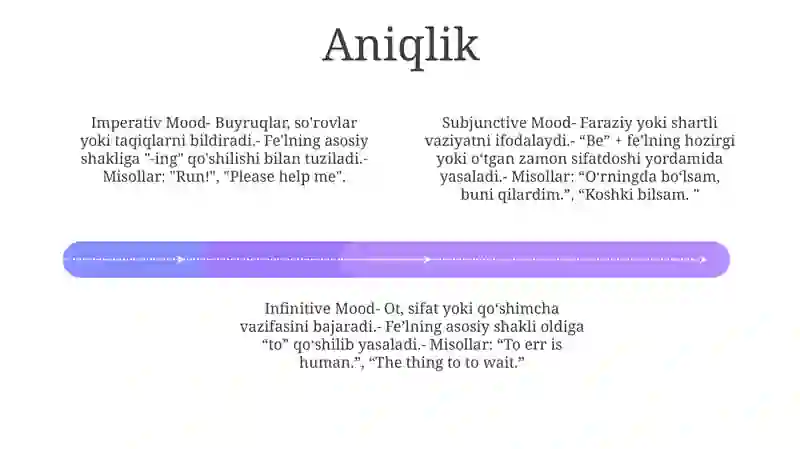 Aniqlik

Imperativ Mood- Buyruqlar, so'rovlar yoki taqiqlarni bildiradi.- Fe'lning asosiy shakliga "-ing" qo'shilishi bilan tuziladi.- Misollar: "Run!", "Please help me".

Subjunctive Mood- Faraziy yoki shartli vaziyatni ifodalaydi.- “Be” + fe’lning hozirgi yoki o‘tgan zamon sifatdoshi yordamida yasaladi.- Misollar: “O‘rningda bo‘lsam, buni qilardim.”, “Koshki bilsam. ”

Infinitive Mood- Ot, sifat yoki qo‘shimcha vazifasini bajaradi.- Fe’lning asosiy shakli oldiga “to” qo‘shilib yasaladi.- Misollar: “To err is human.”, “The thing to to wait.”